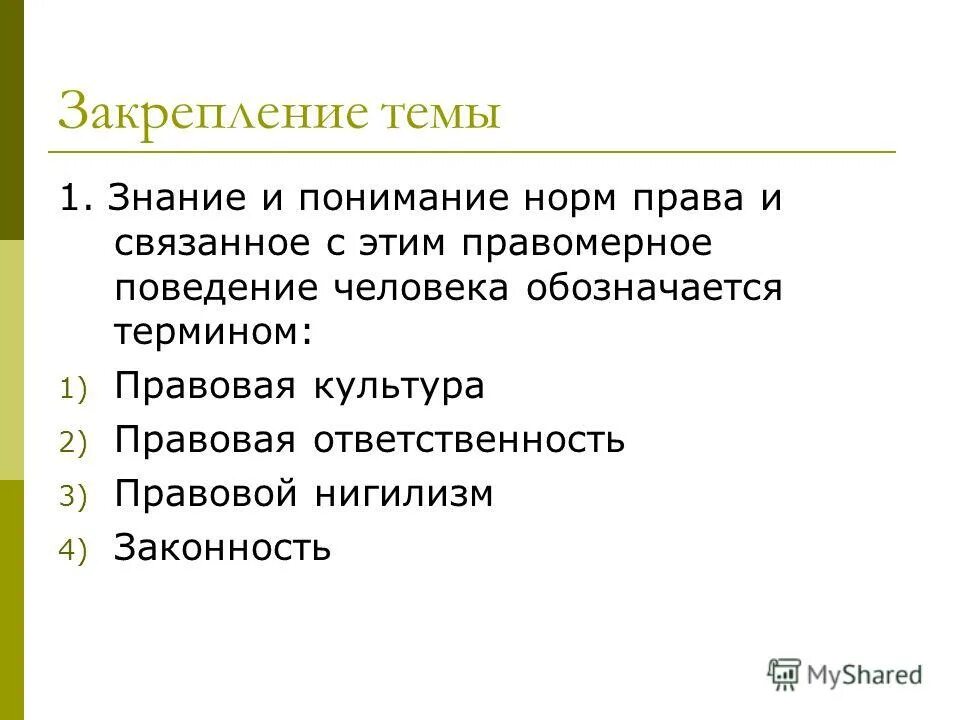 Закрепление темы

1. Знание и понимание норм права и связанное с этим правомерное поведение человека обозначается термином:

1) Правовая культура
2) Правовая ответственность
3) Правовой нигилизм
4) Законность

MyShared